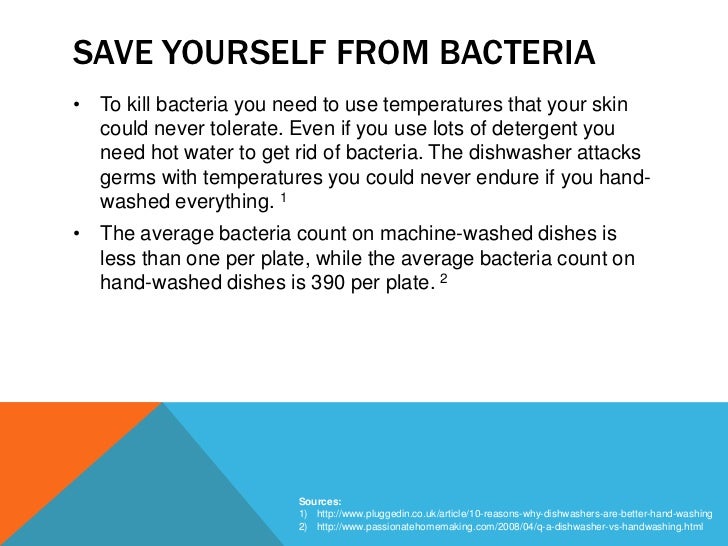 SAVE YOURSELF FROM BACTERIA

• To kill bacteria you need to use temperatures that your skin could never tolerate. Even if you use lots of detergent you need hot water to get rid of bacteria. The dishwasher attacks germs with temperatures you could never endure if you hand-washed everything. $^1$

• The average bacteria count on machine-washed dishes is less than one per plate, while the average bacteria count on hand-washed dishes is 390 per plate. $^2$

Sources:
1) http://www.pluggedin.co.uk/article/10-reasons-why-dishwashers-are-better-hand-washing
2) http://www.passionatehomemaking.com/2008/04/q-a-dishwasher-vs-handwashing.html